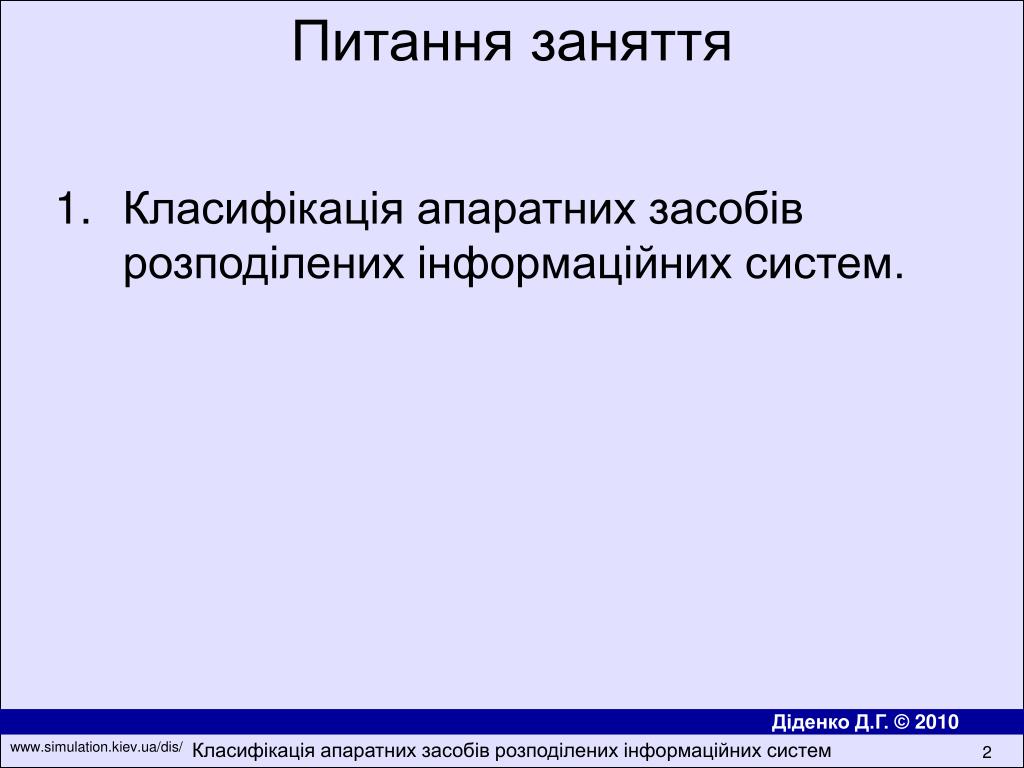 Питання заняття

1. Класифікація апаратних засобів розподілених інформаційних систем.

Діденко Д.Г. © 2010

www.simulation.kiev.ua/dis/ Класифікація апаратних засобів розподілених інформаційних систем 2